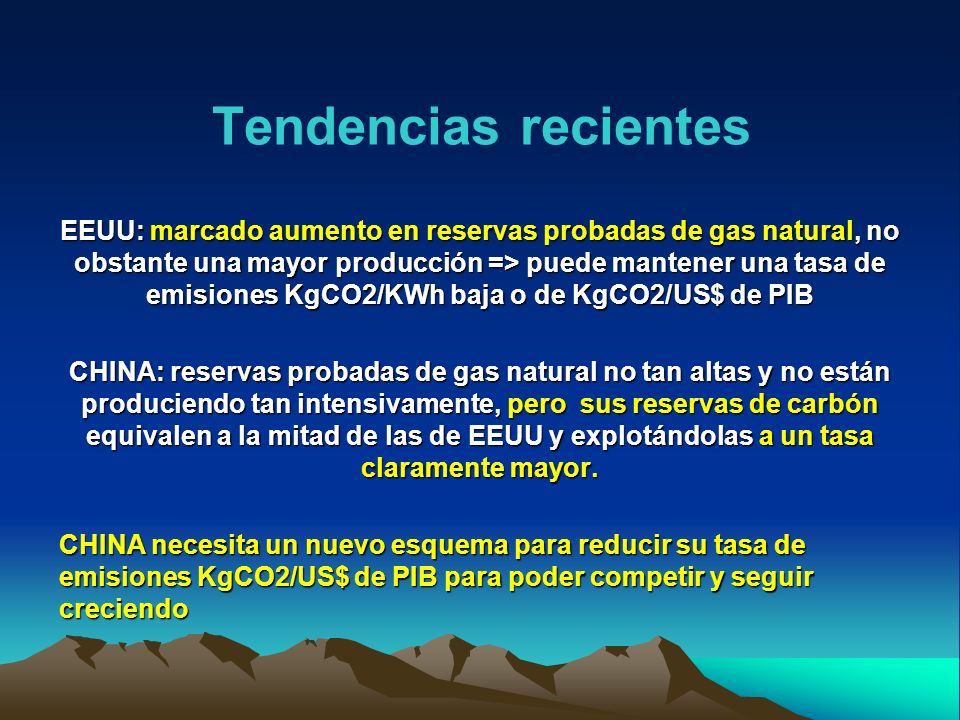 Tendencias recientes

EEUU: marcado aumento en reservas probadas de gas natural, no obstante una mayor producción => puede mantener una tasa de emisiones KgCO2/KWh baja o de KgCO2/US$ de PIB

CHINA: reservas probadas de gas natural no tan altas y no están produciendo tan intensivamente, pero sus reservas de carbón equivalen a la mitad de las de EEUU y explotándolas a un tasa claramente mayor.

CHINA necesita un nuevo esquema para reducir su tasa de emisiones KgCO2/US$ de PIB para poder competir y seguir creciendo